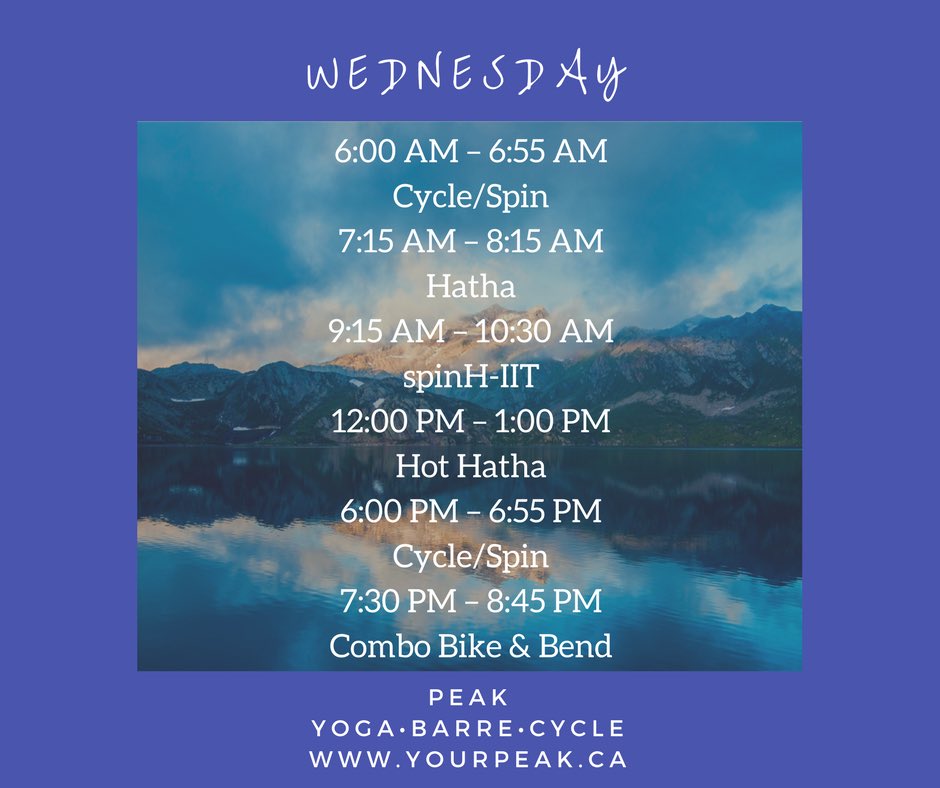 WEDNESDAY

6:00 AM – 6:55 AM
Cycle/Spin
7:15 AM – 8:15 AM
Hatha
9:15 AM – 10:30 AM
spinH-IIT
12:00 PM – 1:00 PM
Hot Hatha
6:00 PM – 6:55 PM
Cycle/Spin
7:30 PM – 8:45 PM
Combo Bike & Bend

PEAK
YOGA•BARRE•CYCLE
WWW.YOURPEAK.CA